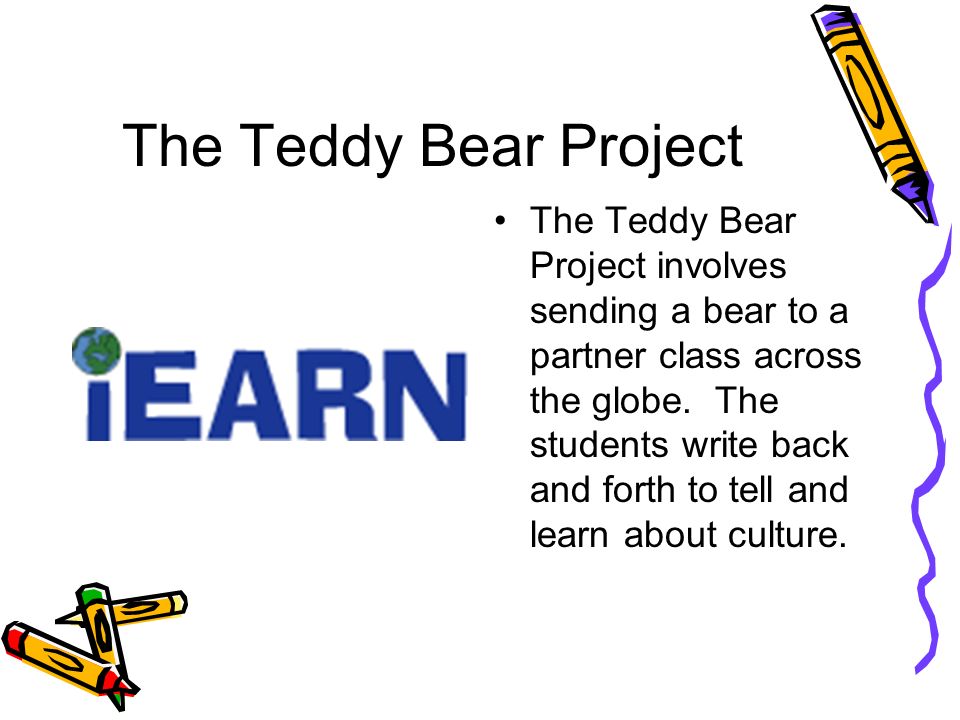 The Teddy Bear Project

iEARN

• The Teddy Bear Project involves sending a bear to a partner class across the globe. The students write back and forth to tell and learn about culture.